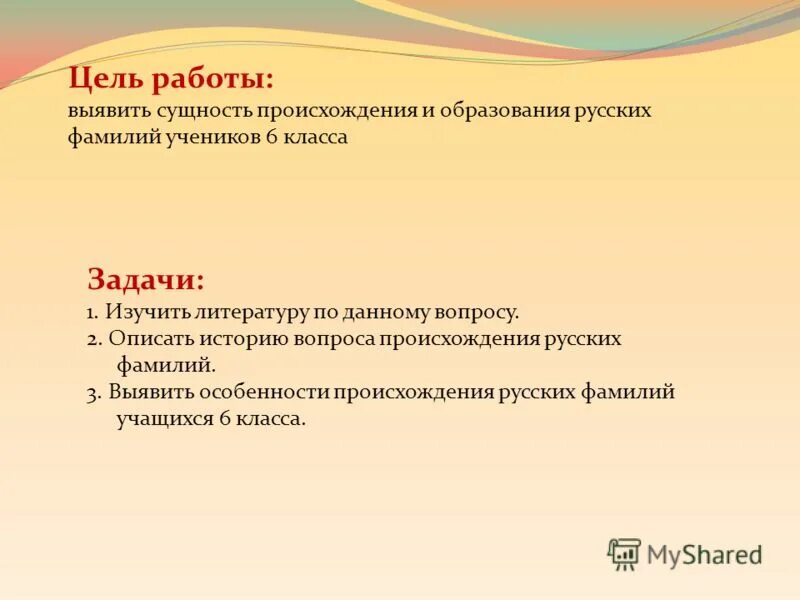 Цель работы:
выявить сущность происхождения и образования русских фамилий учеников 6 класса

Задачи:
1. Изучить литературу по данному вопросу.
2. Описать историю вопроса происхождения русских фамилий.
3. Выявить особенности происхождения русских фамилий учащихся 6 класса.

MyShared